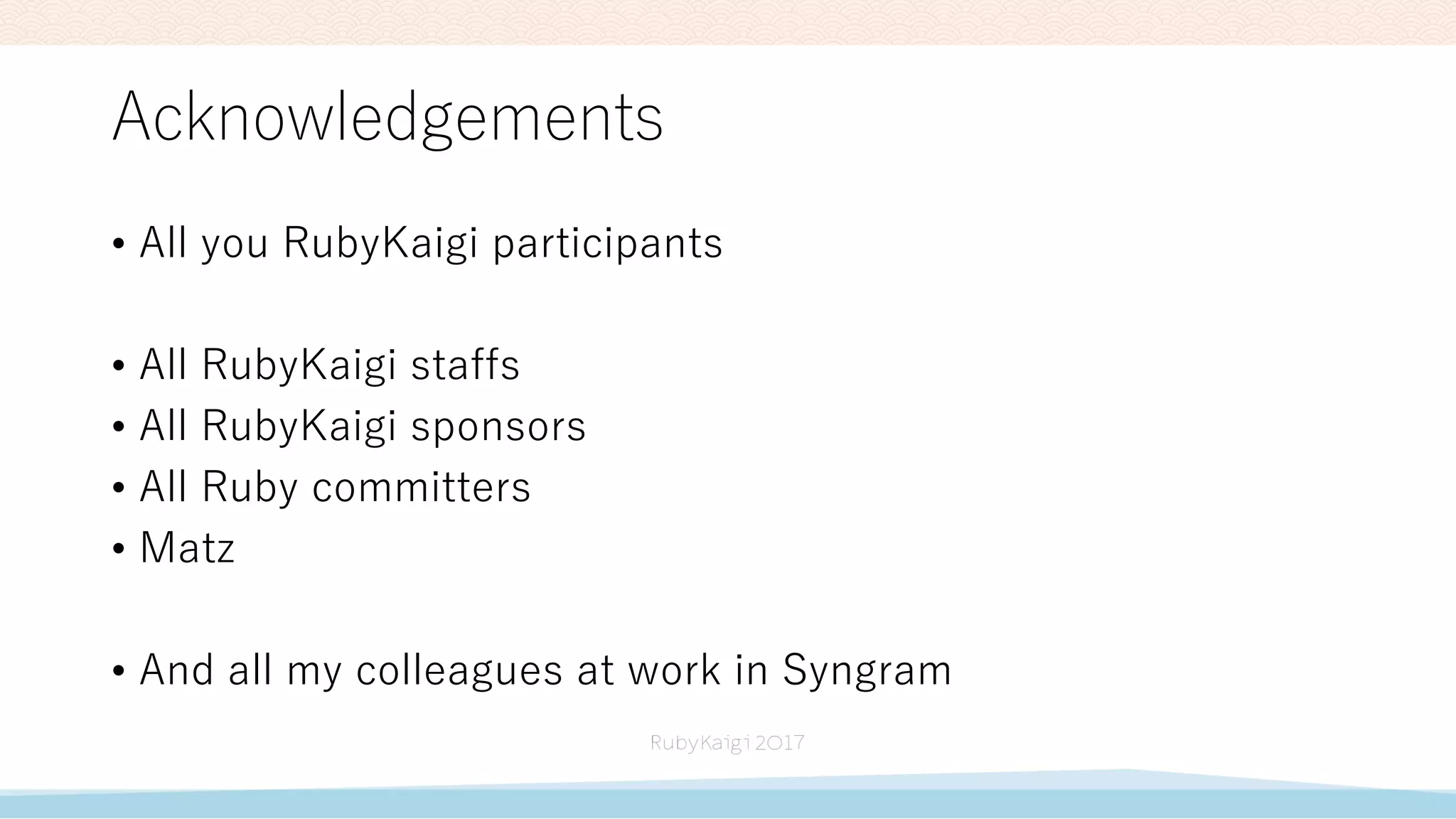 Acknowledgements

• All you RubyKaigi participants

• All RubyKaigi staffs
• All RubyKaigi sponsors
• All Ruby committers
• Matz

• And all my colleagues at work in Syngram

RubyKaigi 2017